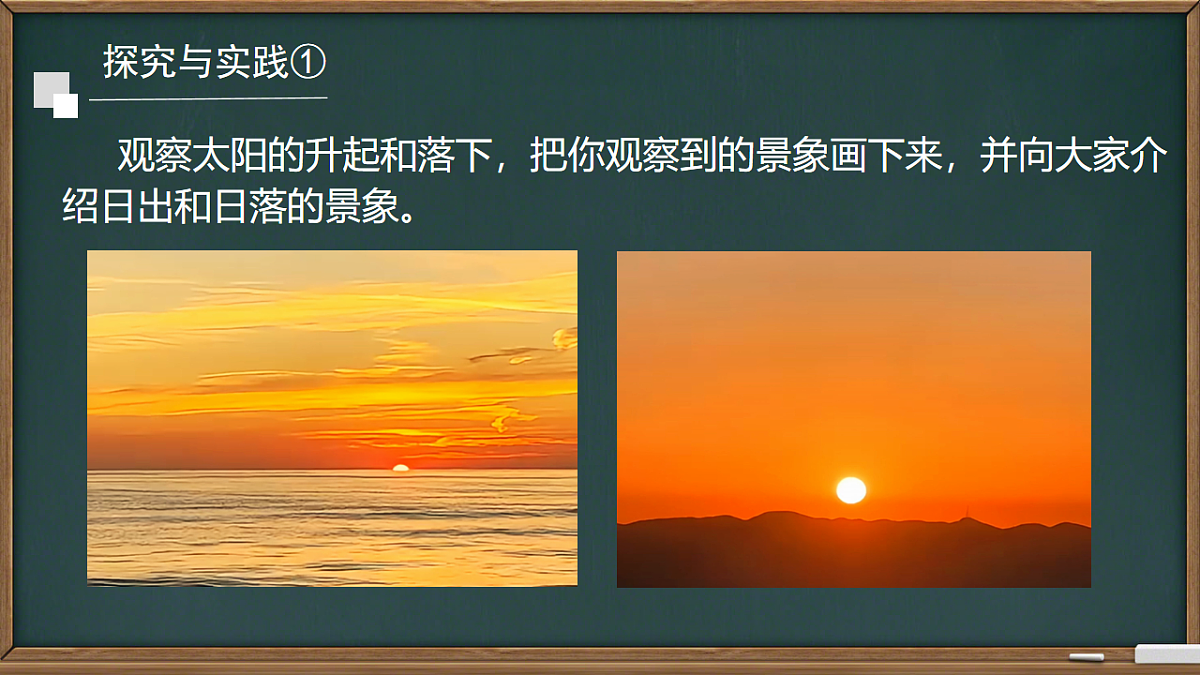 探究与实践①

观察太阳的升起和落下，把你观察到的景象画下来，并向大家介绍日出和日落的景象。